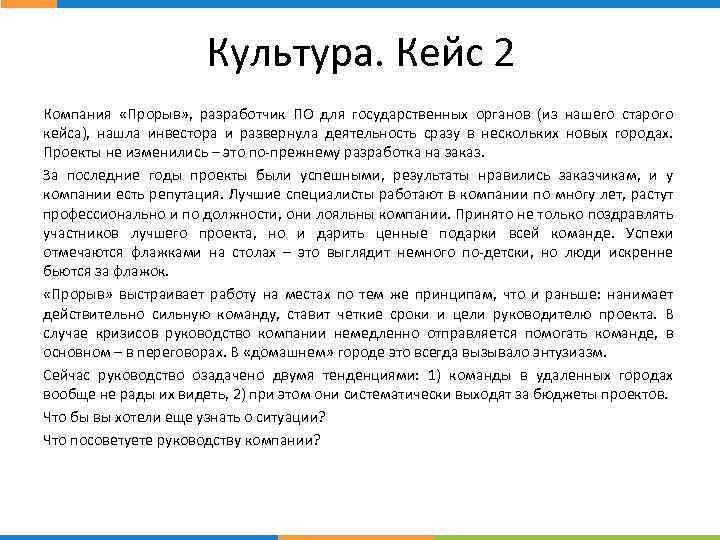 Культура. Кейс 2

Компания «Прорыв», разработчик ПО для государственных органов (из нашего старого кейса), нашла инвестора и развернула деятельность сразу в нескольких новых городах. Проекты не изменились – это по-прежнему разработка на заказ.

За последние годы проекты были успешными, результаты нравились заказчикам, и у компании есть репутация. Лучшие специалисты работают в компании по многу лет, растут профессионально и по должности, они лояльны компании. Принято не только поздравлять участников лучшего проекта, но и дарить ценные подарки всей команде. Успехи отмечаются флажками на столах – это выглядит немного по-детски, но люди искренне бьются за флажок.

«Прорыв» выстраивает работу на местах по тем же принципам, что и раньше: нанимает действительно сильную команду, ставит четкие сроки и цели руководителю проекта. В случае кризисов руководство компании немедленно отправляется помогать команде, в основном – в переговорах. В «домашнем» городе это всегда вызывало энтузиазм.

Сейчас руководство озадачено двумя тенденциями: 1) команды в удаленных городах вообще не рады их видеть, 2) при этом они систематически выходят за бюджеты проектов.

Что бы вы хотели еще узнать о ситуации?

Что посоветуете руководству компании?